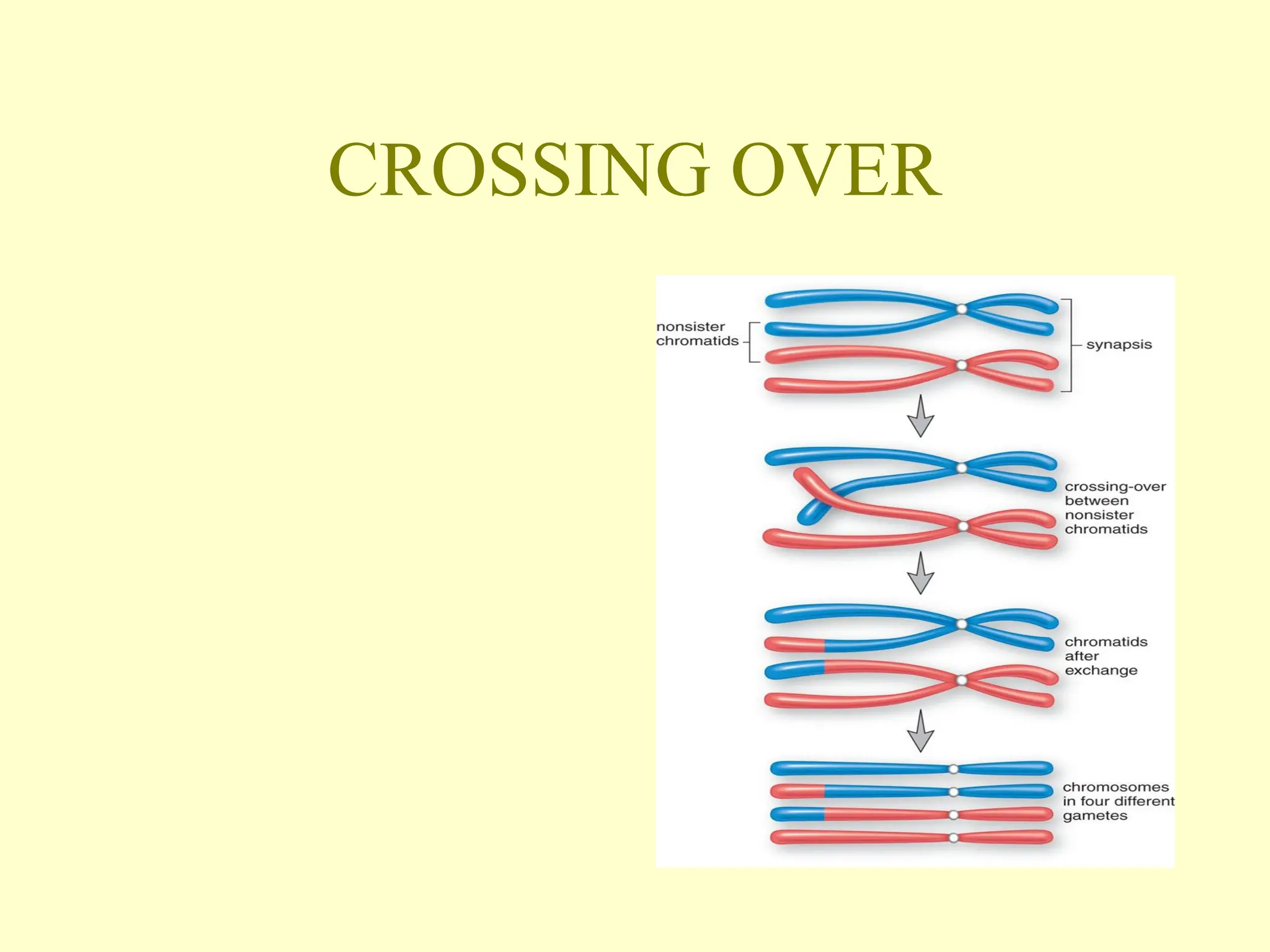 CROSSING OVER

nonsister chromatids

synapsis

crossing-over between nonsister chromatids

chromatids after exchange

chromosomes in four different gametes